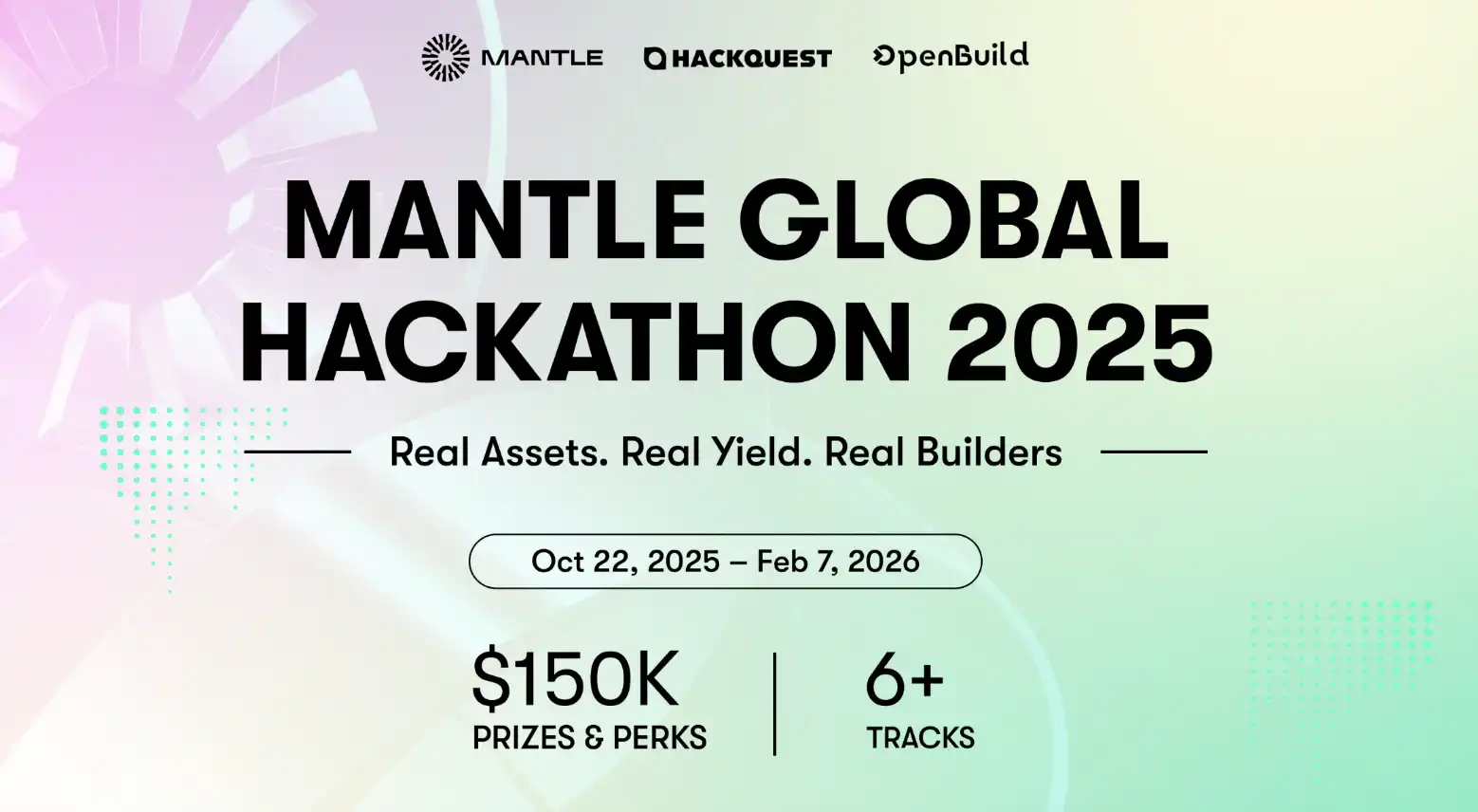 MANTLE HACKQUEST OpenBuild

MANTLE GLOBAL HACKATHON 2025

Real Assets. Real Yield. Real Builders

Oct 22, 2025 – Feb 7, 2026

$150K
PRIZES & PERKS

6+
TRACKS